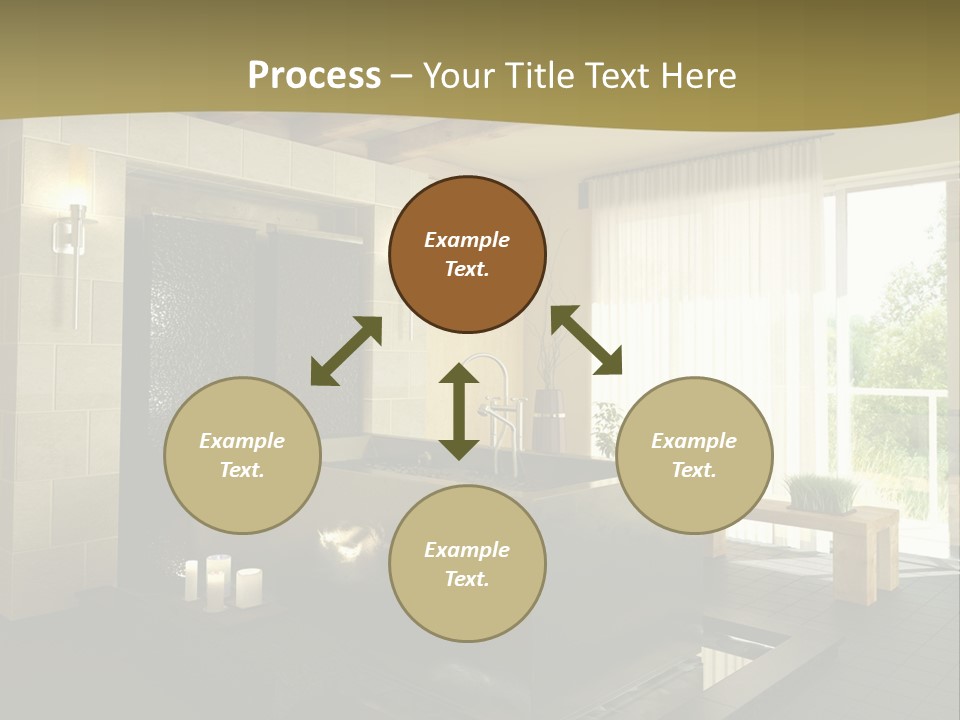 Process – Your Title Text Here

Example Text.

Example Text.

Example Text.

Example Text.